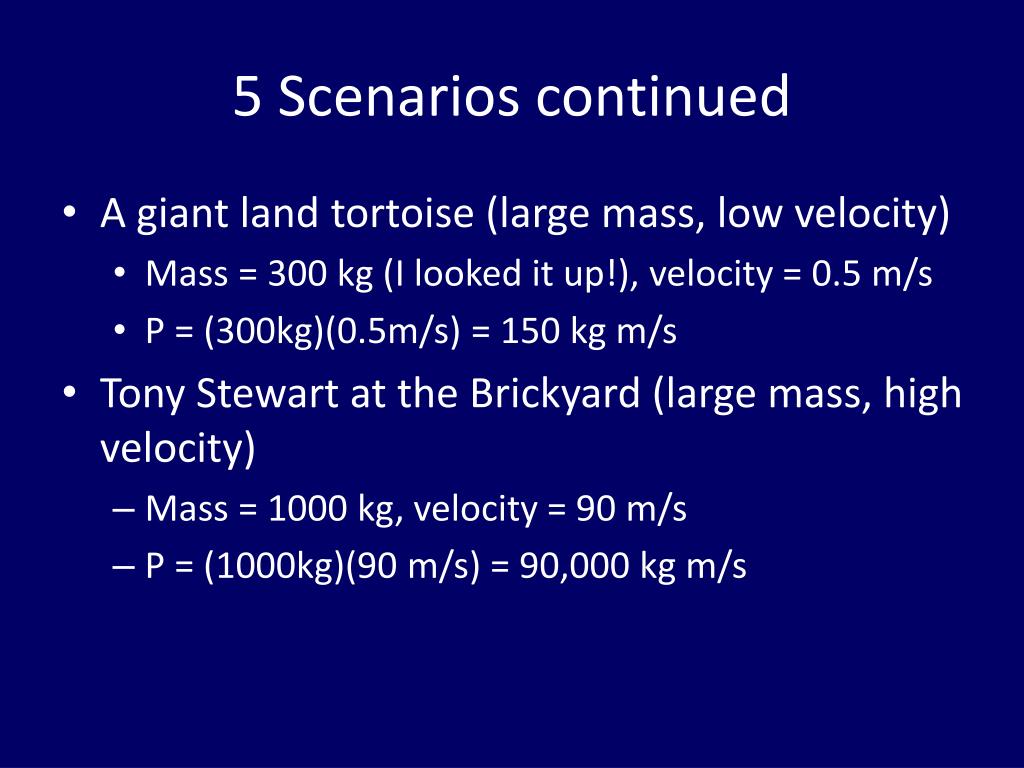 5 Scenarios continued

• A giant land tortoise (large mass, low velocity)
  • Mass = 300 kg (I looked it up!), velocity = 0.5 m/s
  • P = (300kg)(0.5m/s) = 150 kg m/s
• Tony Stewart at the Brickyard (large mass, high velocity)
  – Mass = 1000 kg, velocity = 90 m/s
  – P = (1000kg)(90 m/s) = 90,000 kg m/s